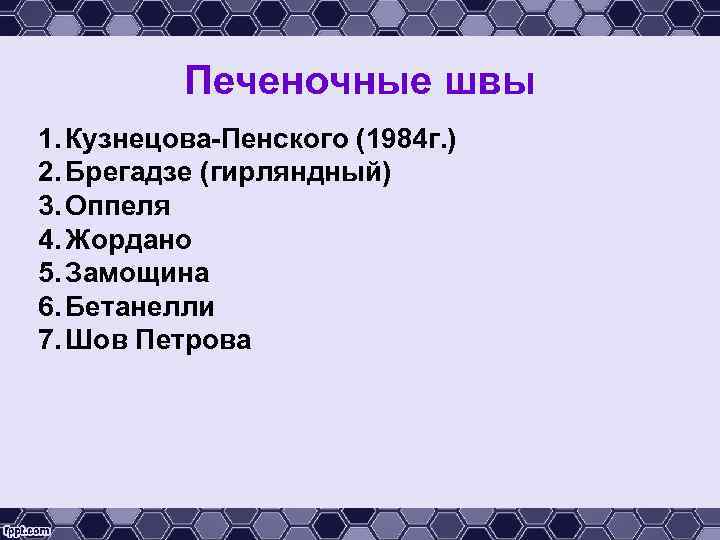 Печеночные швы

1. Кузнецова-Пенского (1984г.)
2. Брегадзе (гирляндный)
3. Оппеля
4. Жордано
5. Замощина
6. Бетанелли
7. Шов Петрова

fppt.com